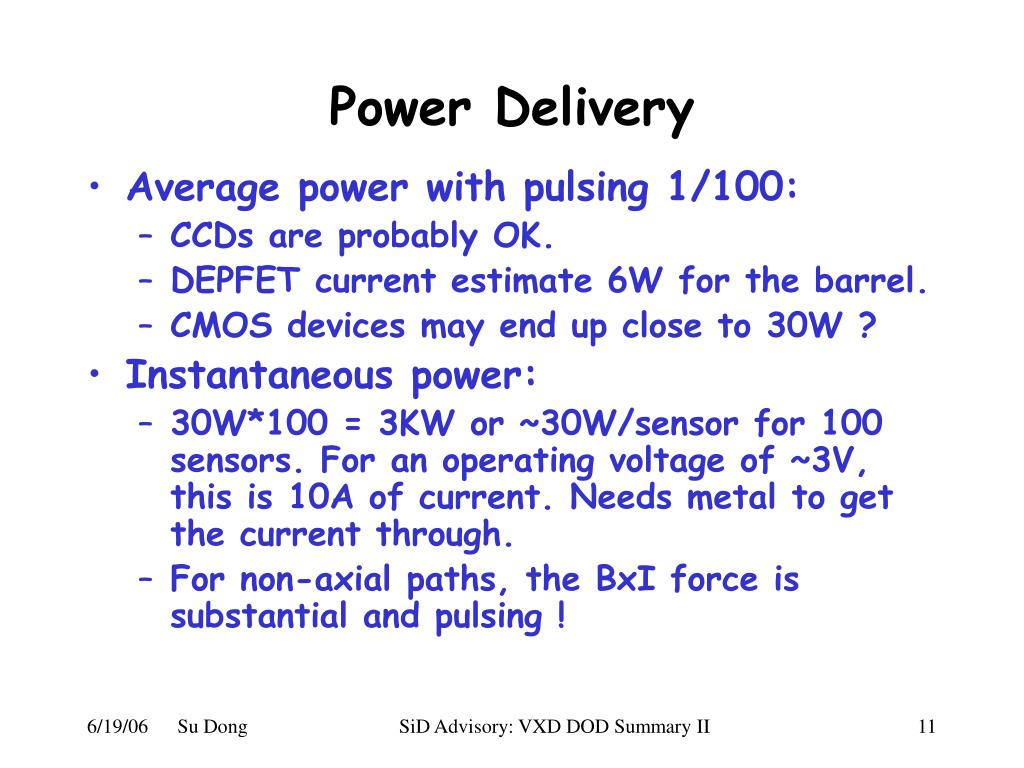 Power Delivery

• Average power with pulsing 1/100:
– CCDs are probably OK.
– DEPFET current estimate 6W for the barrel.
– CMOS devices may end up close to 30W ?

• Instantaneous power:
– 30W*100 = 3KW or ~30W/sensor for 100 sensors. For an operating voltage of ~3V, this is 10A of current. Needs metal to get the current through.
– For non-axial paths, the BxI force is substantial and pulsing !

6/19/06 Su Dong SiD Advisory: VXD DOD Summary II 11